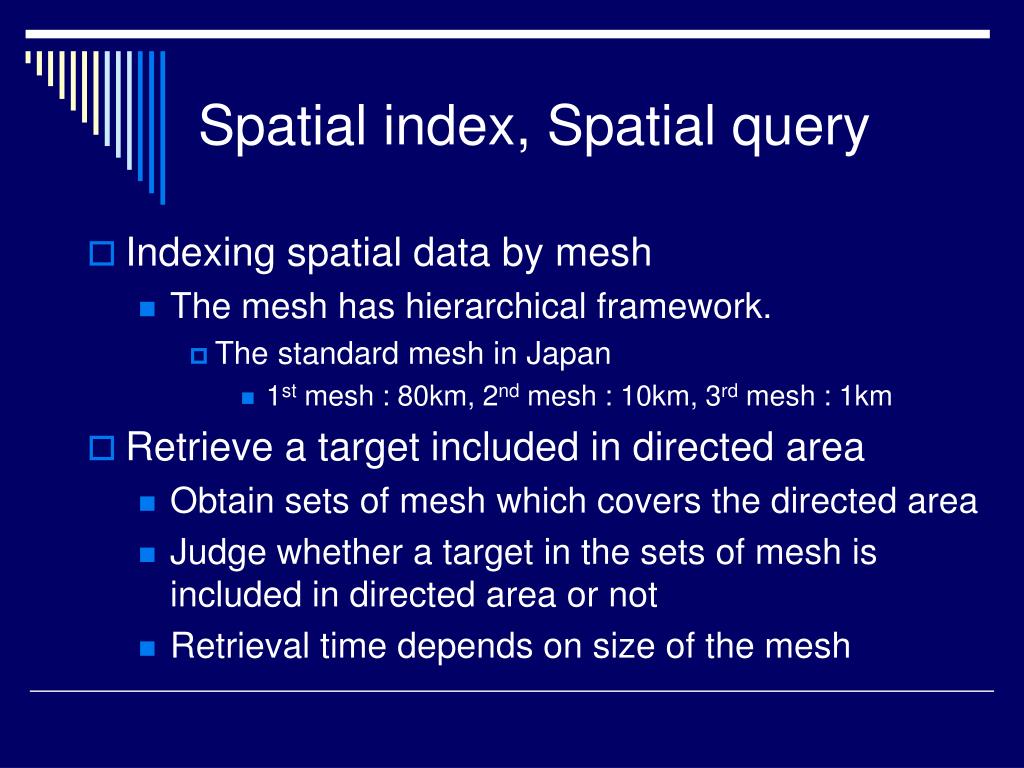 Spatial index, Spatial query

Indexing spatial data by mesh

The mesh has hierarchical framework.

The standard mesh in Japan

1$^{st}$ mesh : 80km, 2$^{nd}$ mesh : 10km, 3$^{rd}$ mesh : 1km

Retrieve a target included in directed area

Obtain sets of mesh which covers the directed area

Judge whether a target in the sets of mesh is included in directed area or not

Retrieval time depends on size of the mesh